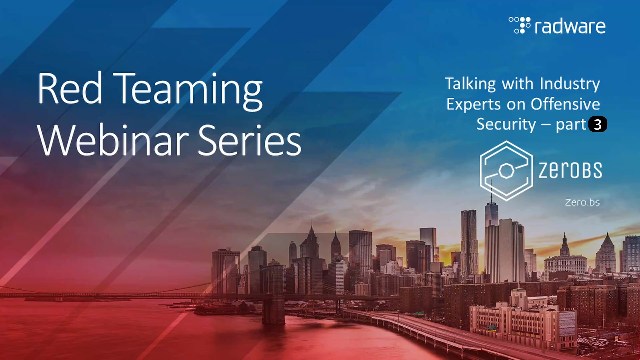 radware

Red Teaming Webinar Series

Talking with Industry Experts on Offensive Security – part 3

ZEROBS

Zero.bs